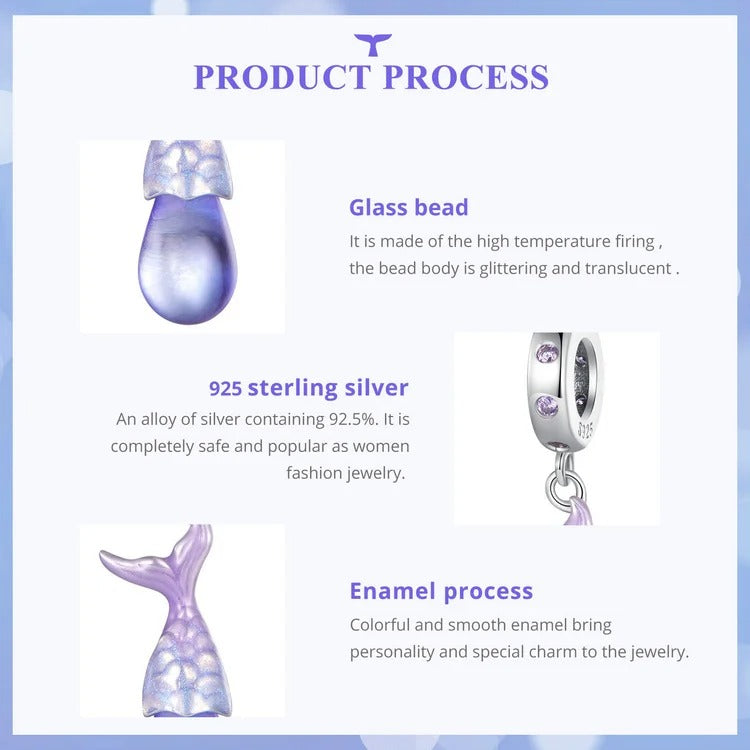 PRODUCT PROCESS

Glass bead
It is made of the high temperature firing , the bead body is glittering and translucent .

925 sterling silver
An alloy of silver containing 92.5%. It is completely safe and popular as women fashion jewelry.

S925

Enamel process
Colorful and smooth enamel bring personality and special charm to the jewelry.